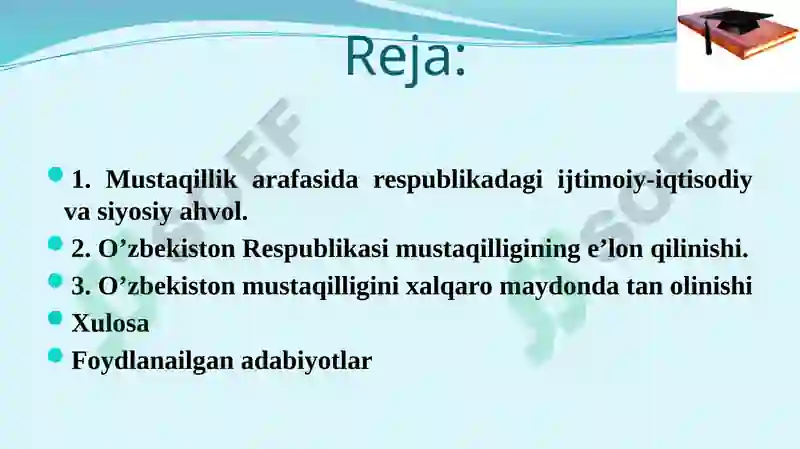 Reja:

1. Mustaqillik arafasida respublikadagi ijtimoiy-iqtisodiy va siyosiy ahvol.

2. O’zbekiston Respublikasi mustaqilligining e’lon qilinishi.

3. O’zbekiston mustaqilligini xalqaro maydonda tan olinishi

Xulosa

Foydlanailgan adabiyotlar

SOFF

SOFF